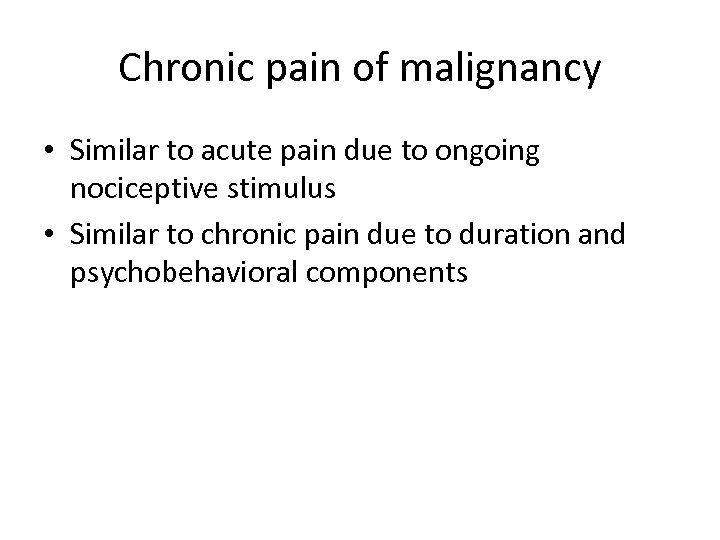 Chronic pain of malignancy

• Similar to acute pain due to ongoing nociceptive stimulus
• Similar to chronic pain due to duration and psychobehavioral components